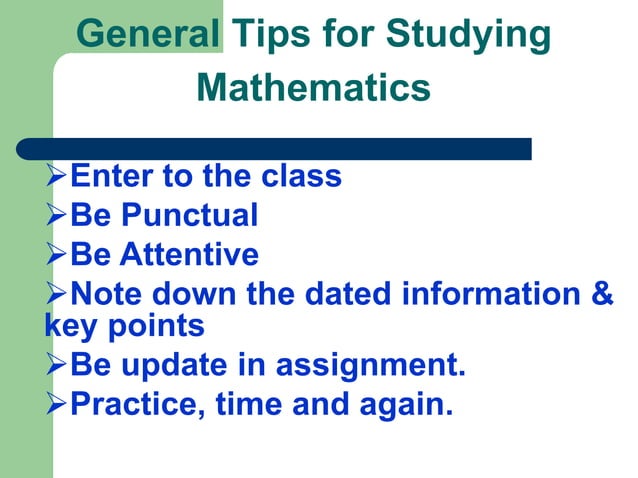 General Tips for Studying Mathematics

➢Enter to the class
➢Be Punctual
➢Be Attentive
➢Note down the dated information & key points
➢Be update in assignment.
➢Practice, time and again.